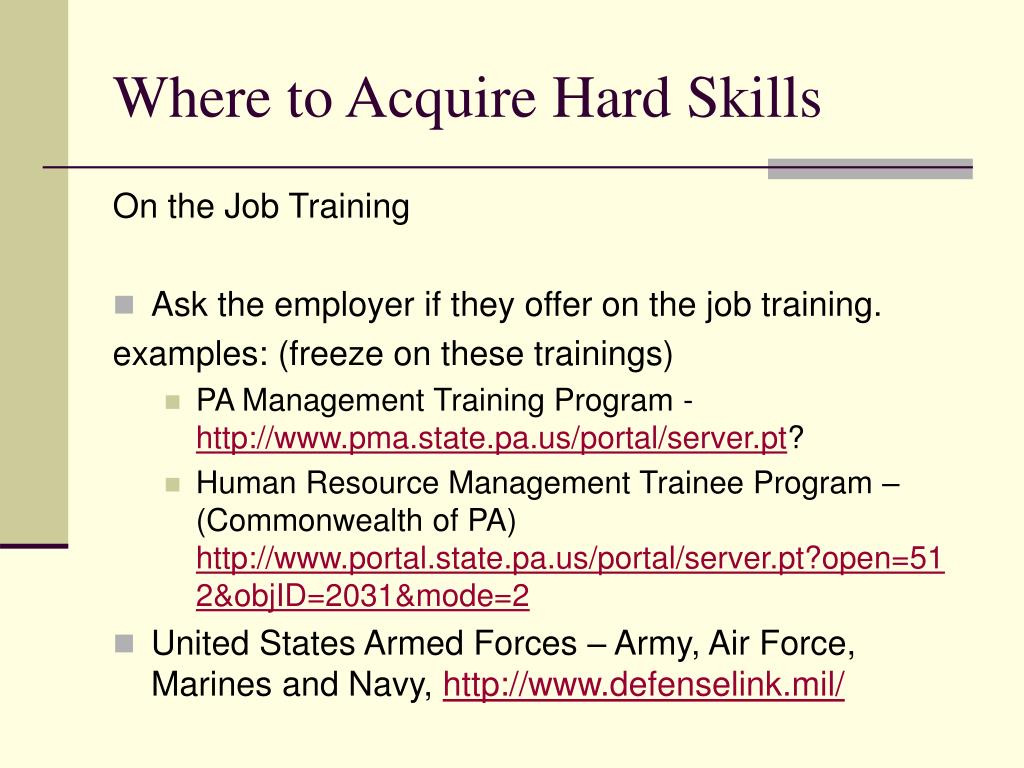 Where to Acquire Hard Skills

On the Job Training

Ask the employer if they offer on the job training.

examples: (freeze on these trainings)

PA Management Training Program - http://www.pma.state.pa.us/portal/server.pt?

Human Resource Management Trainee Program – (Commonwealth of PA) http://www.portal.state.pa.us/portal/server.pt?open=512&objID=2031&mode=2

United States Armed Forces – Army, Air Force, Marines and Navy, http://www.defenselink.mil/